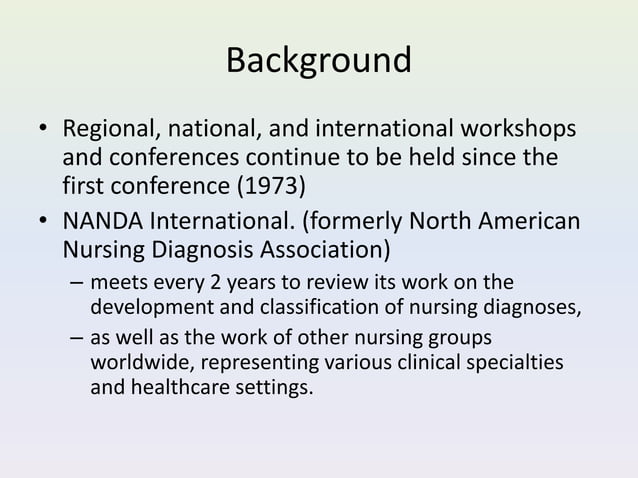 Background

• Regional, national, and international workshops and conferences continue to be held since the first conference (1973)

• NANDA International. (formerly North American Nursing Diagnosis Association)

– meets every 2 years to review its work on the development and classification of nursing diagnoses,

– as well as the work of other nursing groups worldwide, representing various clinical specialties and healthcare settings.